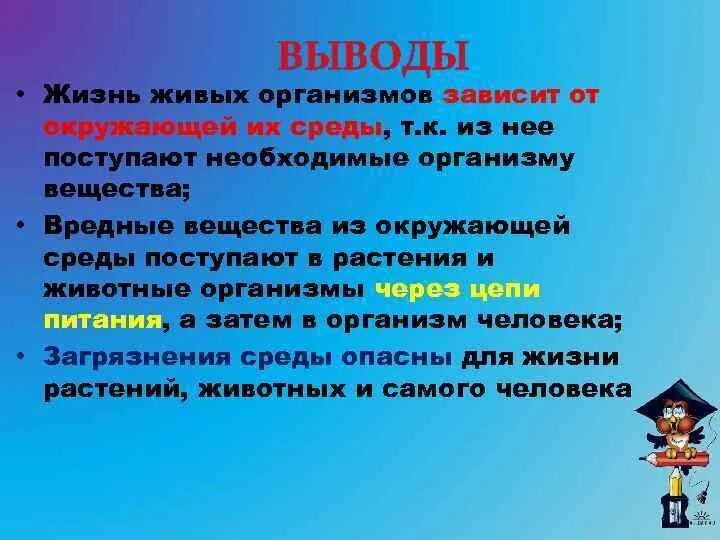 ВЫВОДЫ

• Жизнь живых организмов зависит от окружающей их среды, т.к. из нее поступают необходимые организму вещества;

• Вредные вещества из окружающей среды поступают в растения и животные организмы через цепи питания, а затем в организм человека;

• Загрязнения среды опасны для жизни растений, животных и самого человека